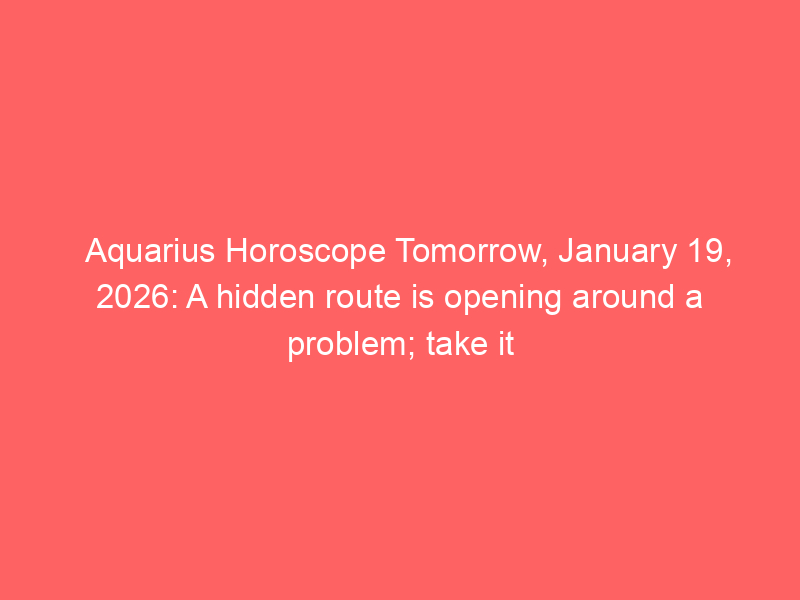 Aquarius Horoscope Tomorrow, January 19, 2026: A hidden route is opening around a problem; take it